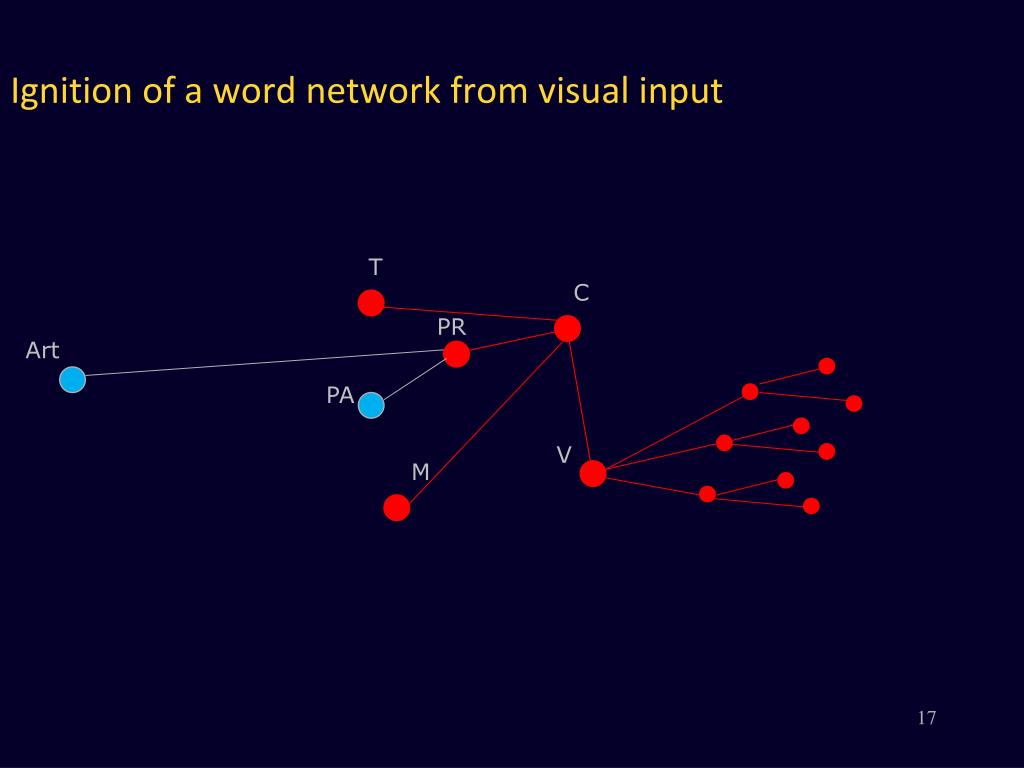 Ignition of a word network from visual input

T
C
PR
Art
PA
V
M

17